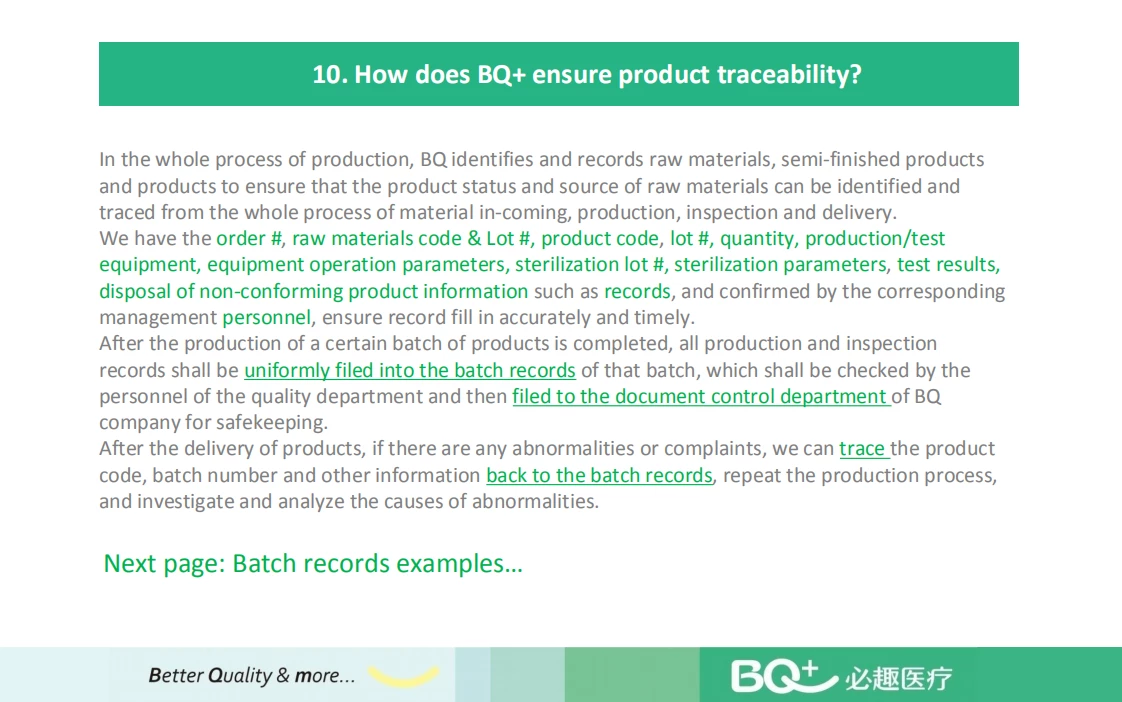 10. How does BQ+ ensure product traceability?

In the whole process of production, BQ identifies and records raw materials, semi-finished products and products to ensure that the product status and source of raw materials can be identified and traced from the whole process of material in-coming, production, inspection and delivery.
We have the order #, raw materials code & Lot #, product code, lot #, quantity, production/test equipment, equipment operation parameters, sterilization lot #, sterilization parameters, test results, disposal of non-conforming product information such as records, and confirmed by the corresponding management personnel, ensure record fill in accurately and timely.
After the production of a certain batch of products is completed, all production and inspection records shall be uniformly filed into the batch records of that batch, which shall be checked by the personnel of the quality department and then filed to the document control department of BQ company for safekeeping.
After the delivery of products, if there are any abnormalities or complaints, we can trace the product code, batch number and other information back to the batch records, repeat the production process, and investigate and analyze the causes of abnormalities.

Next page: Batch records examples…

Better Quality & more...

BQ+ 必趣医疗